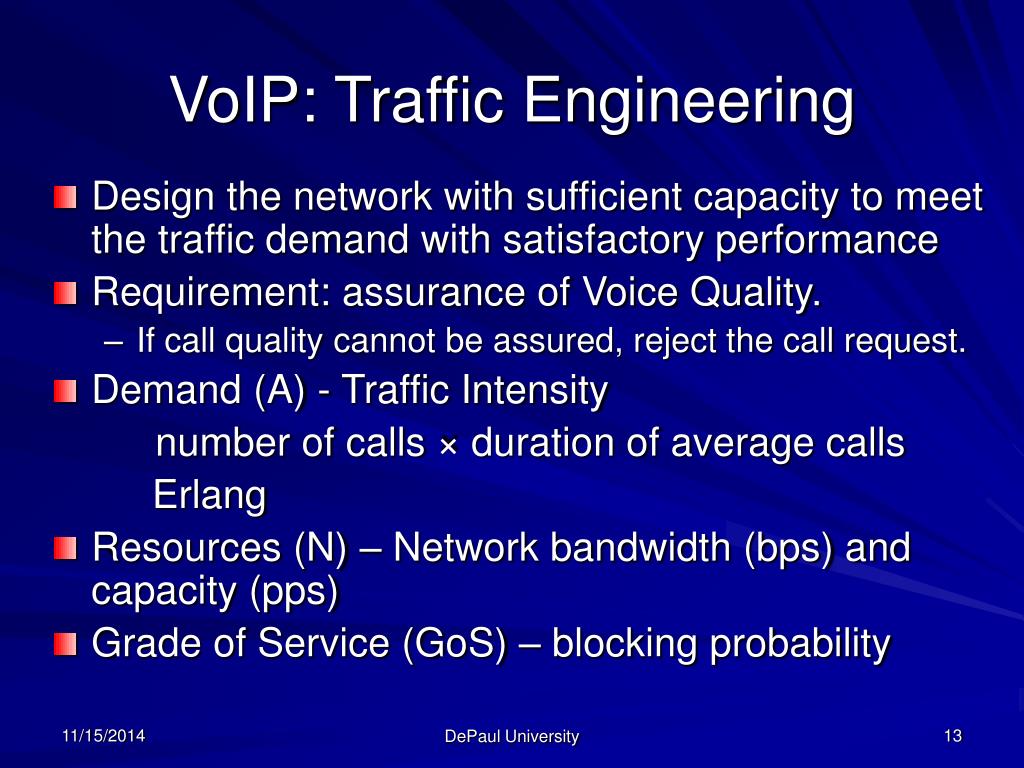 VoIP: Traffic Engineering

Design the network with sufficient capacity to meet the traffic demand with satisfactory performance

Requirement: assurance of Voice Quality.

– If call quality cannot be assured, reject the call request.

Demand (A) - Traffic Intensity

number of calls × duration of average calls

Erlang

Resources (N) – Network bandwidth (bps) and capacity (pps)

Grade of Service (GoS) – blocking probability

11/15/2014

DePaul University

13